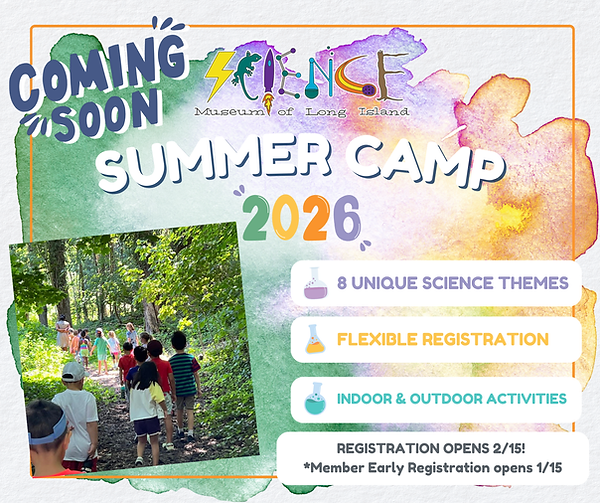 COMING SOON

SCIENCE
Museum of Long Island

SUMMER CAMP

2026

8 UNIQUE SCIENCE THEMES

FLEXIBLE REGISTRATION

INDOOR & OUTDOOR ACTIVITIES

REGISTRATION OPENS 2/15!
*Member Early Registration opens 1/15